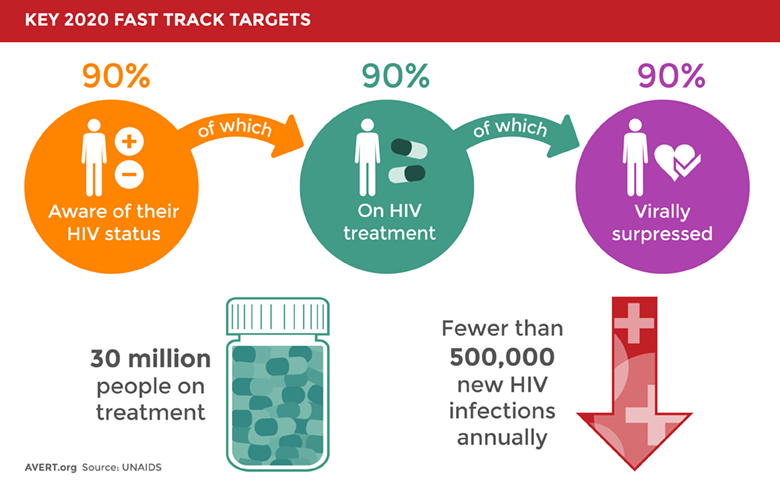 KEY 2020 FAST TRACK TARGETS

90%

Aware of their HIV status

of which

90%

On HIV treatment

of which

90%

Virally surpressed

30 million people on treatment

Fewer than 500,000 new HIV infections annually

AVERT.org Source: UNAIDS